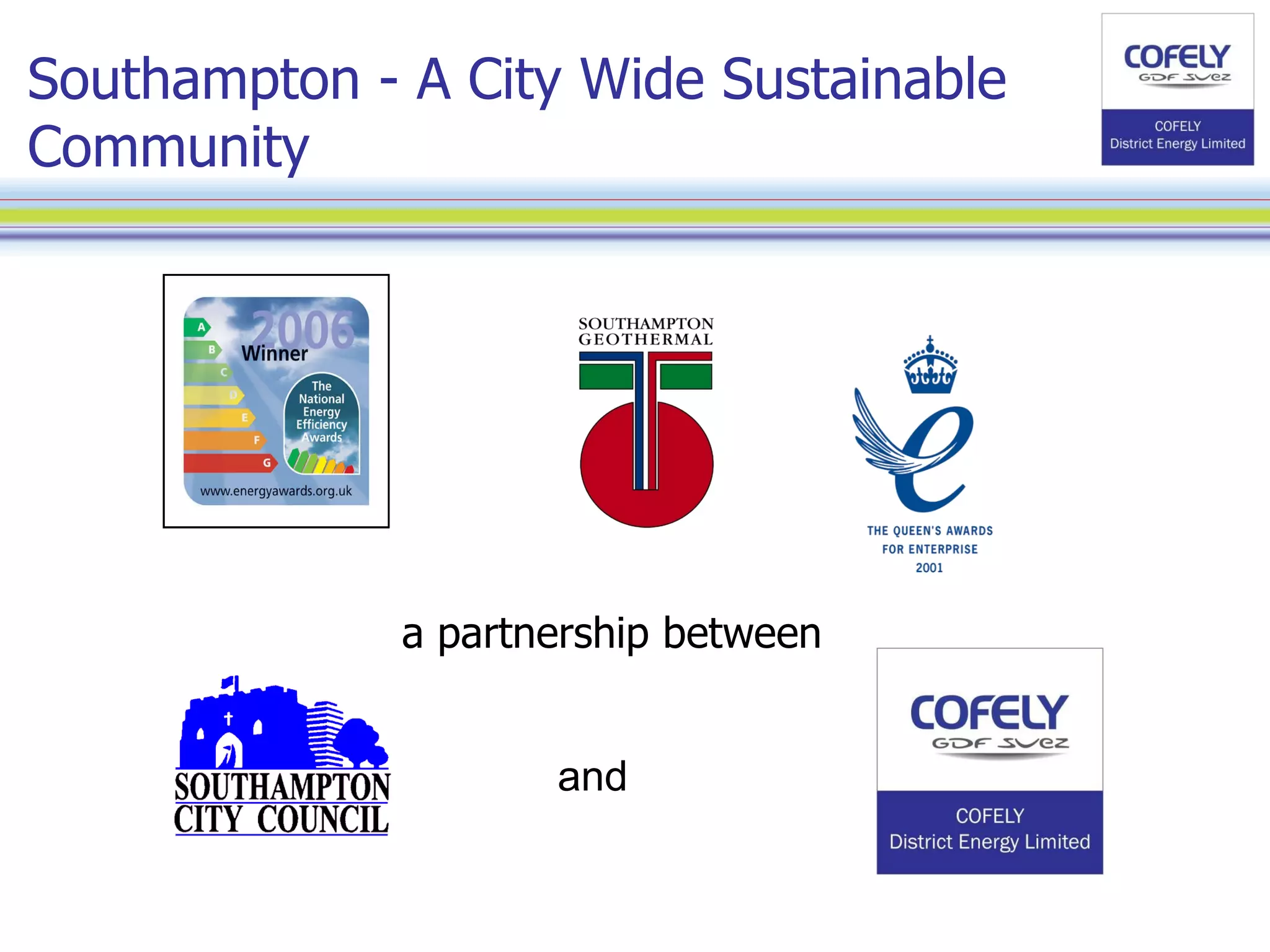 Southampton - A City Wide Sustainable Community

COFELY
GDF SUEZ
COFELY
District Energy Limited

A
B
C
D
E
F
G
2006
Winner
The National Energy Efficiency Awards
www.energyawards.org.uk

SOUTHAMPTON GEOTHERMAL

THE QUEEN'S AWARDS FOR ENTERPRISE 2001

a partnership between

SOUTHAMPTON CITY COUNCIL

and

COFELY
GDF SUEZ
COFELY
District Energy Limited